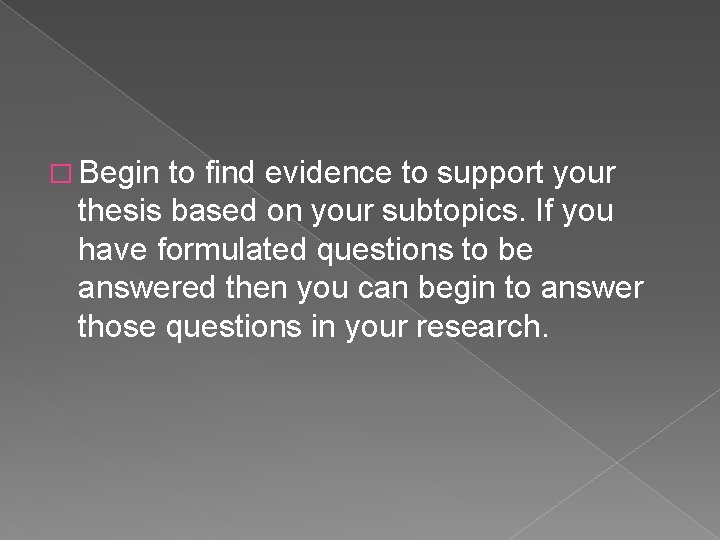 □ Begin to find evidence to support your thesis based on your subtopics. If you have formulated questions to be answered then you can begin to answer those questions in your research.